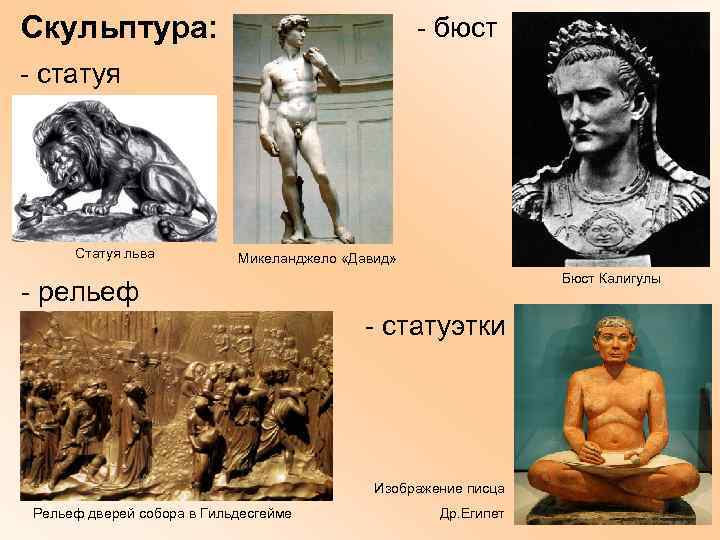 Скульптура:

- статуя

Статуя льва

Микеланджело «Давид»

- бюст

Бюст Калигулы

- рельеф

Рельеф дверей собора в Гильдесгейме

- статуэтки

Изображение писца
Др.Египет